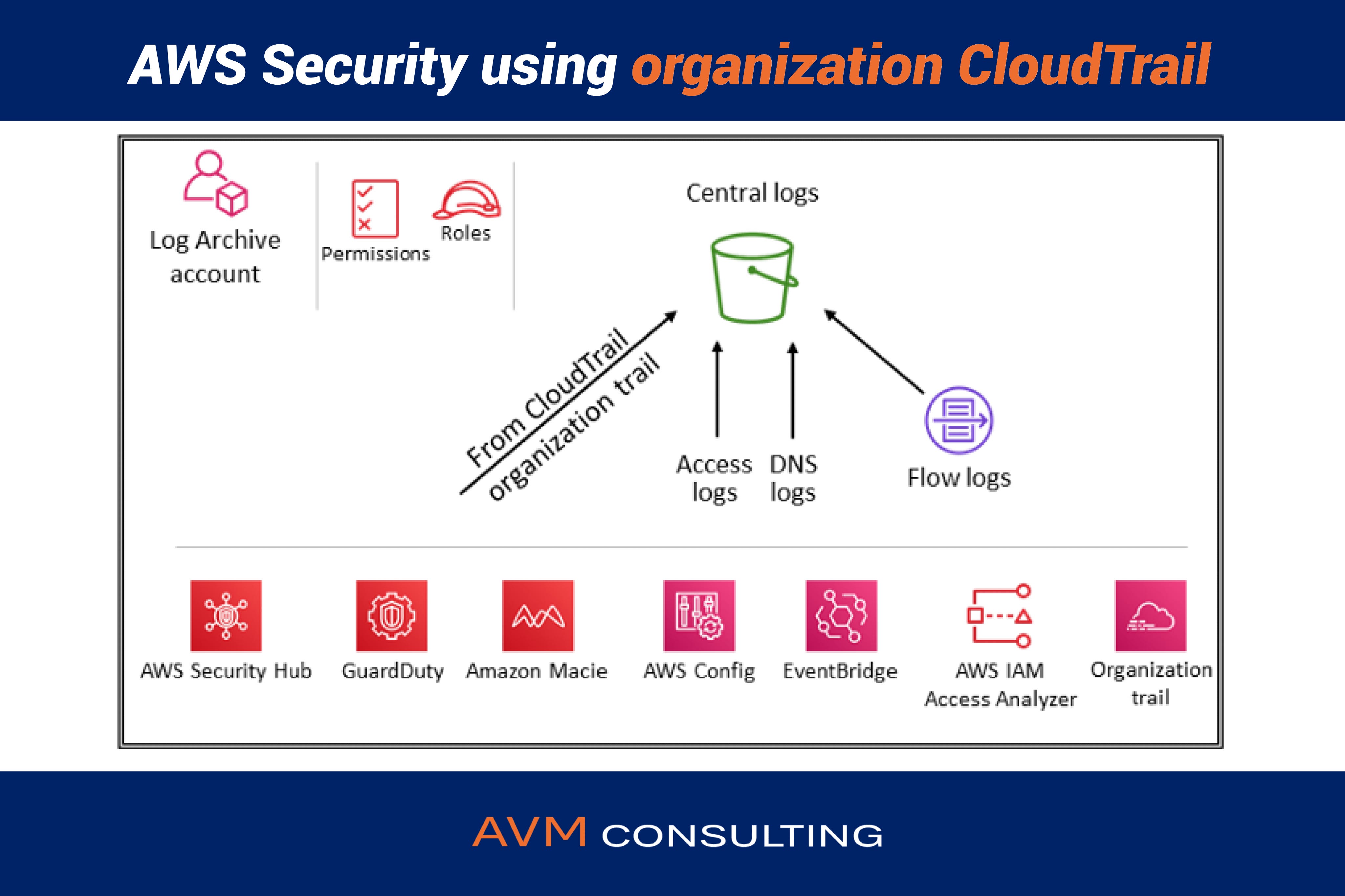 AWS Security using organization CloudTrail

Log Archive account

Permissions

Roles

Central logs

From CloudTrail organization trail

Access logs

DNS logs

Flow logs

AWS Security Hub

GuardDuty

Amazon Macie

AWS Config

EventBridge

AWS IAM Access Analyzer

Organization trail

AVM CONSULTING